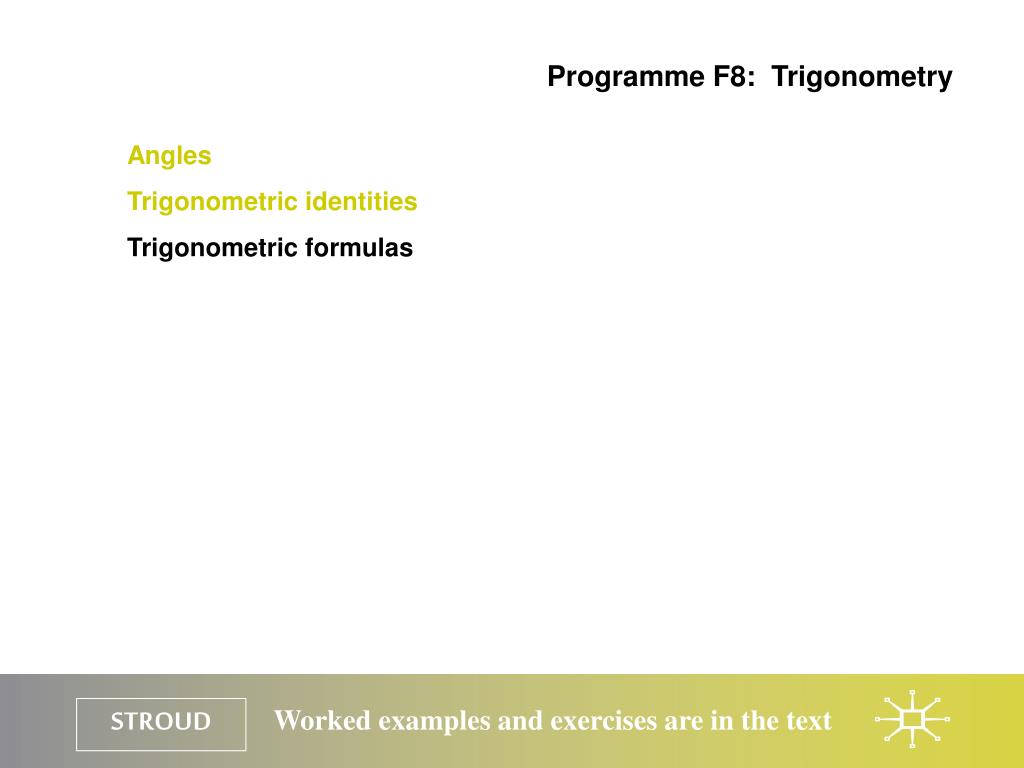 Programme F8:  Trigonometry

Angles

Trigonometric identities

Trigonometric formulas

STROUD

Worked examples and exercises are in the text